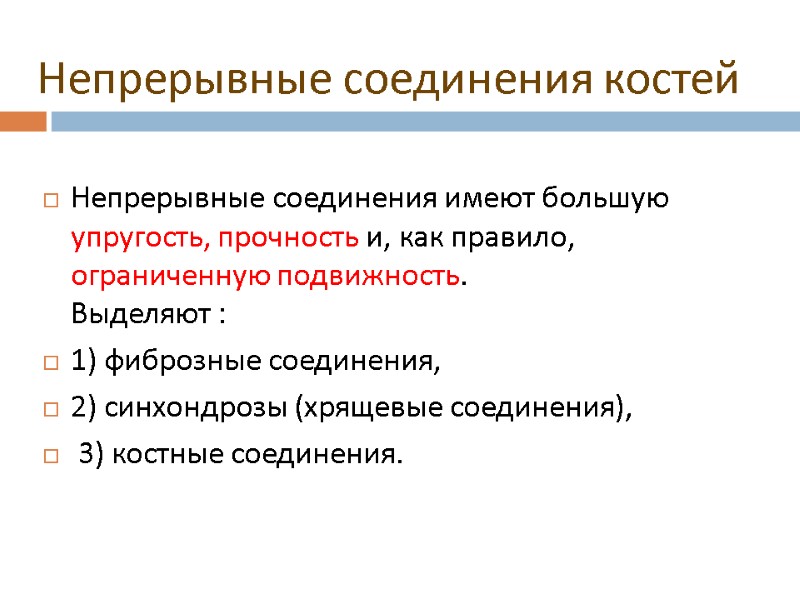 Непрерывные соединения костей

Непрерывные соединения имеют большую упругость, прочность и, как правило, ограниченную подвижность. Выделяют :

1) фиброзные соединения,

2) синхондрозы (хрящевые соединения),

3) костные соединения.